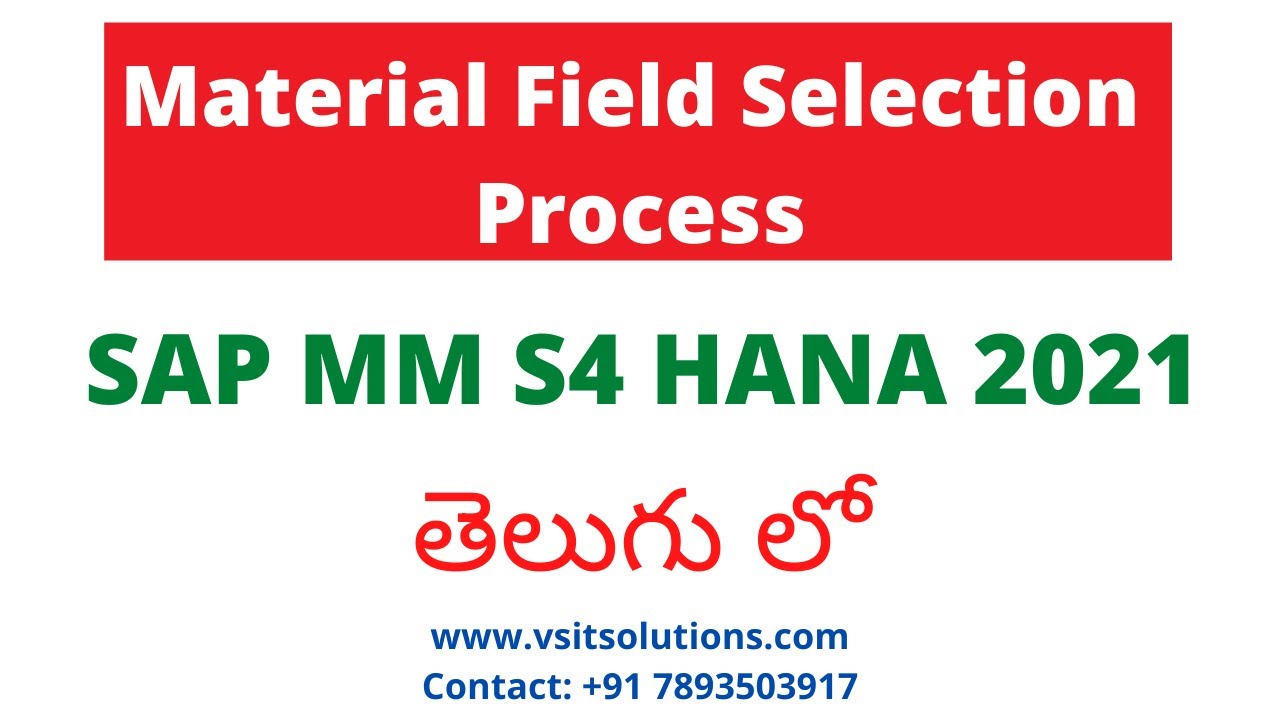 Material Field Selection Process

SAP MM S4 HANA 2021

తెలుగు లో

www.vsitsolutions.com
Contact: +91 7893503917